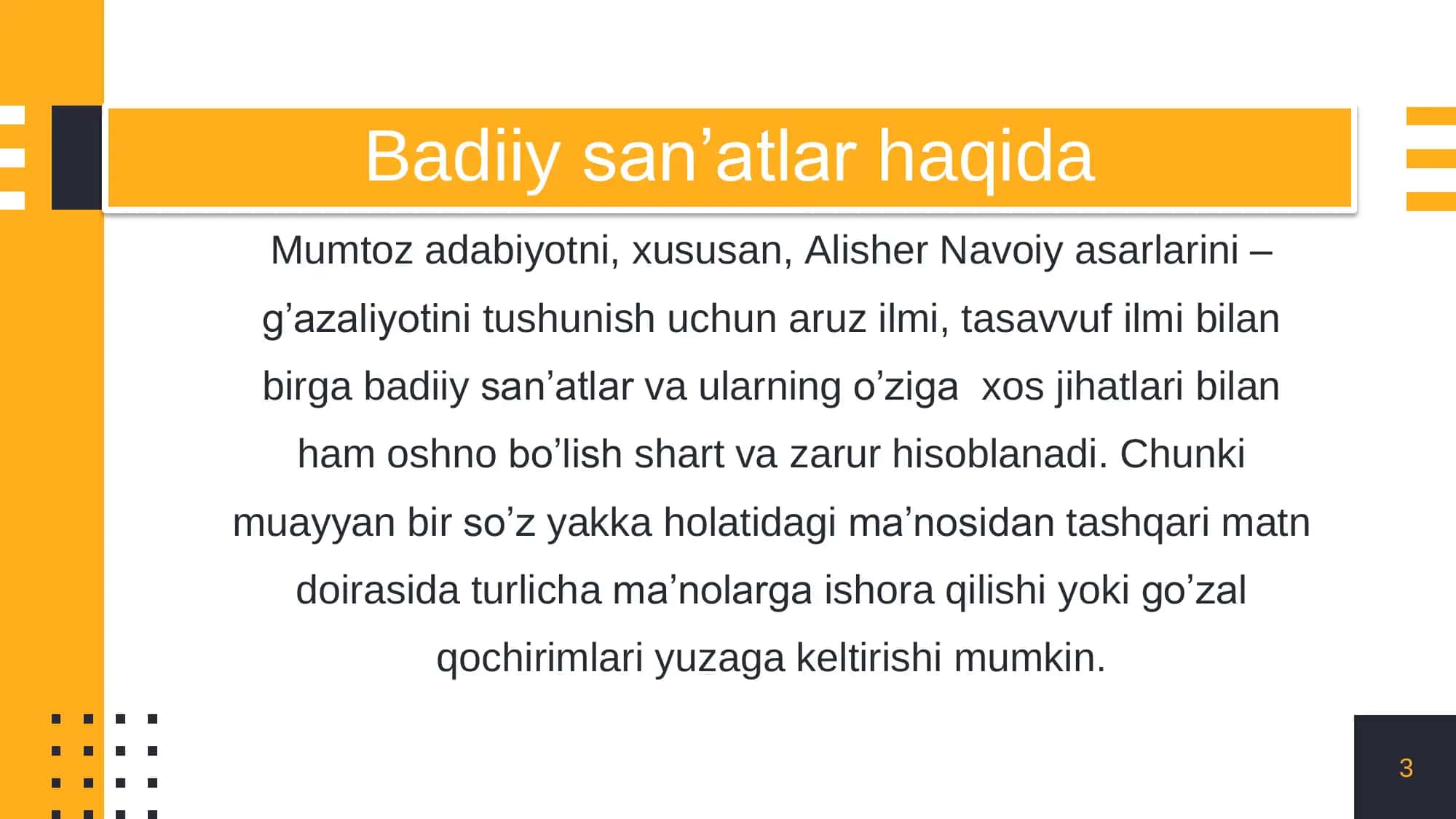 Badiiy san’atlar haqida

Mumtoz adabiyotni, xususan, Alisher Navoiy asarlarini – g’azaliyotini tushunish uchun aruz ilmi, tasavvuf ilmi bilan birga badiiy san’atlar va ularning o’ziga xos jihatlari bilan ham oshno bo’lish shart va zarur hisoblanadi. Chunki muayyan bir so’z yakka holatidagi ma’nosidan tashqari matn doirasida turlicha ma’nolarga ishora qilishi yoki go’zal qochirimlari yuzaga keltirishi mumkin.

3